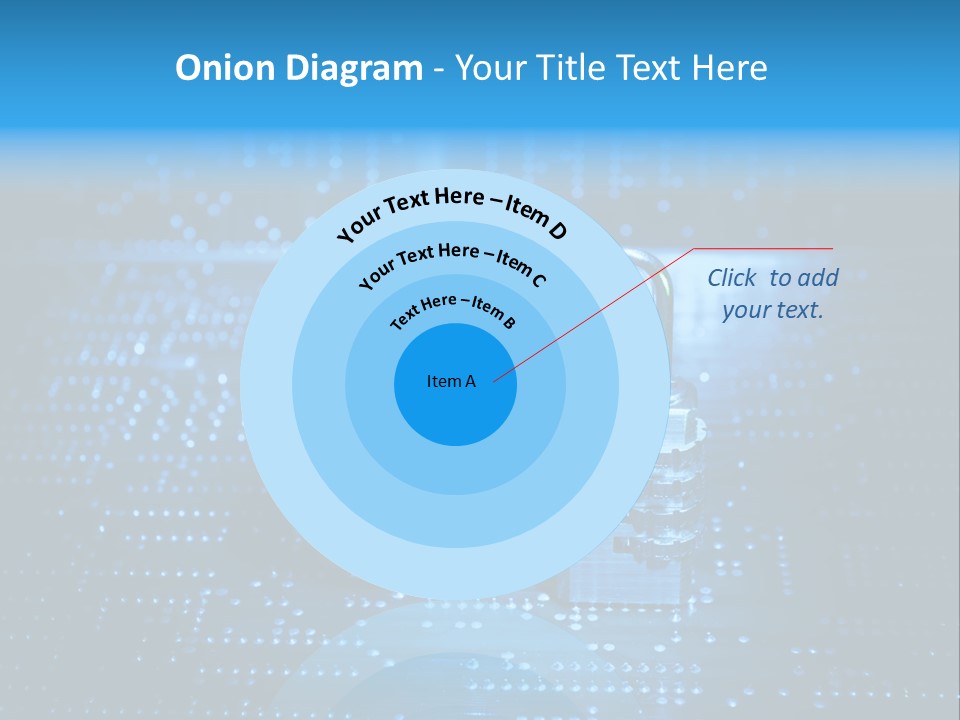 Onion Diagram - Your Title Text Here

Your Text Here – Item D

Your Text Here – Item C

Text Here – Item B

Item A

Click to add your text.